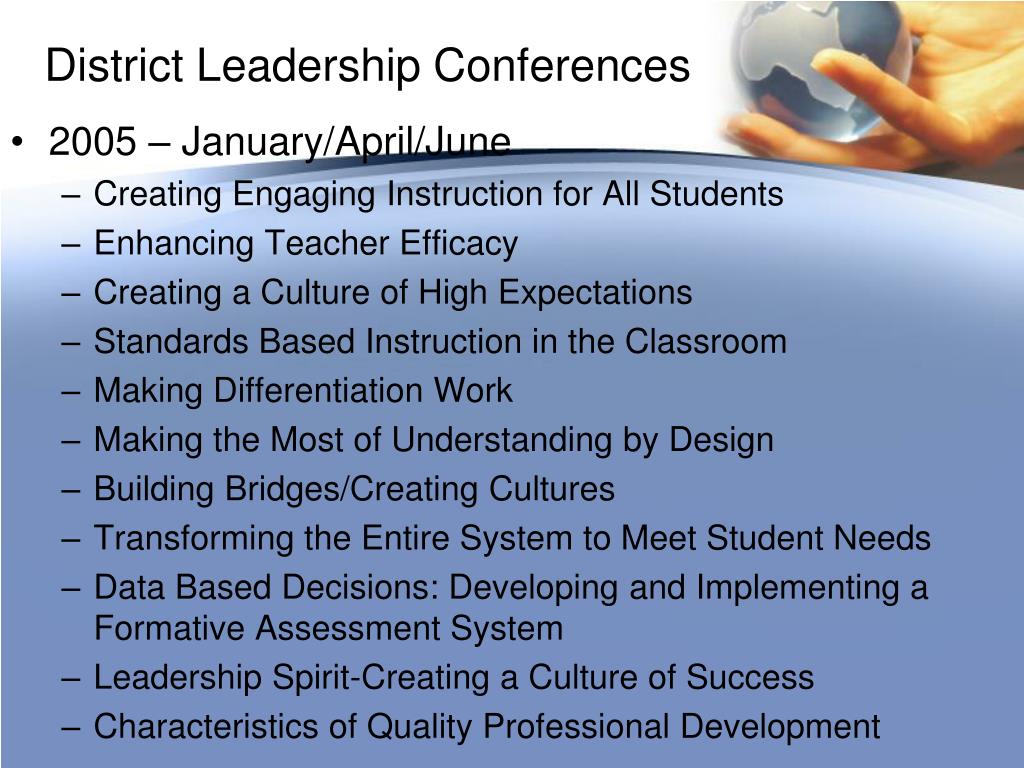 District Leadership Conferences

• 2005 – January/April/June
– Creating Engaging Instruction for All Students
– Enhancing Teacher Efficacy
– Creating a Culture of High Expectations
– Standards Based Instruction in the Classroom
– Making Differentiation Work
– Making the Most of Understanding by Design
– Building Bridges/Creating Cultures
– Transforming the Entire System to Meet Student Needs
– Data Based Decisions: Developing and Implementing a Formative Assessment System
– Leadership Spirit-Creating a Culture of Success
– Characteristics of Quality Professional Development